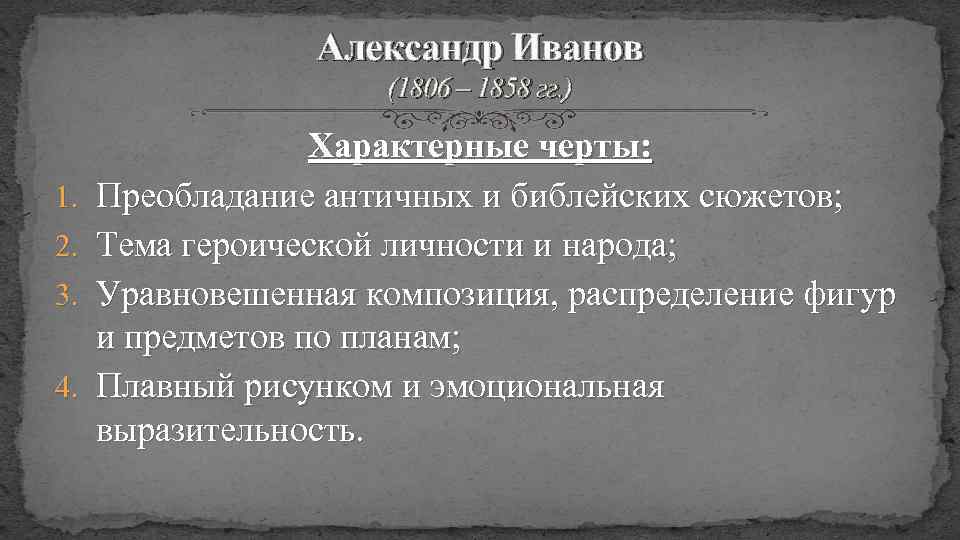 Александр Иванов
(1806 – 1858 гг.)

Характерные черты:

1. Преобладание античных и библейских сюжетов;
2. Тема героической личности и народа;
3. Уравновешенная композиция, распределение фигур и предметов по планам;
4. Плавный рисунком и эмоциональная выразительность.